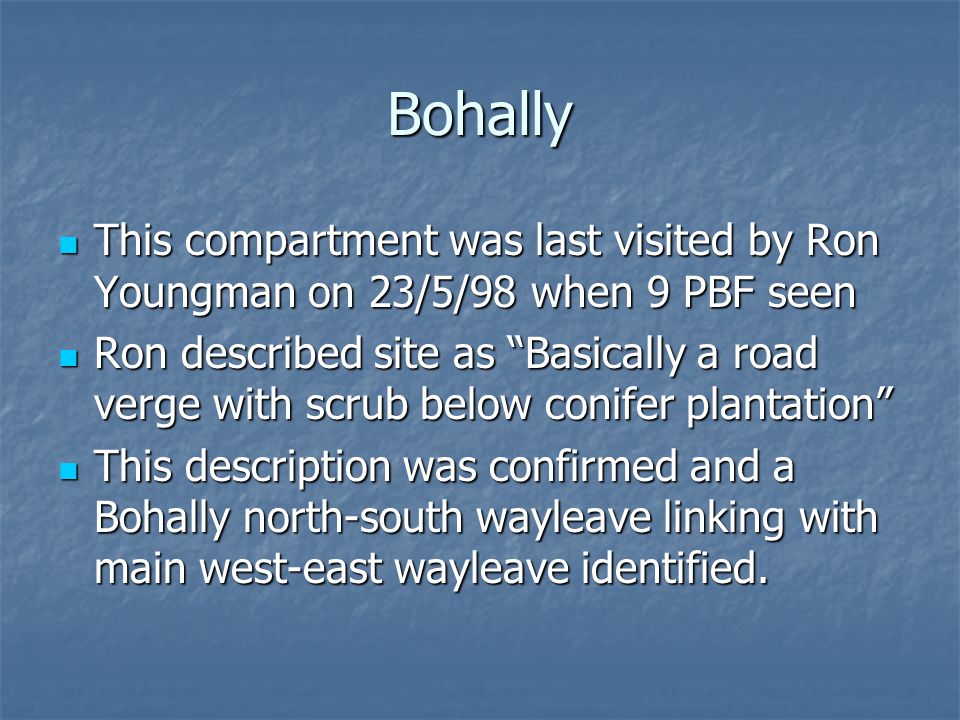 Bohally

- This compartment was last visited by Ron Youngman on 23/5/98 when 9 PBF seen
- Ron described site as “Basically a road verge with scrub below conifer plantation”
- This description was confirmed and a Bohally north-south wayleave linking with main west-east wayleave identified.